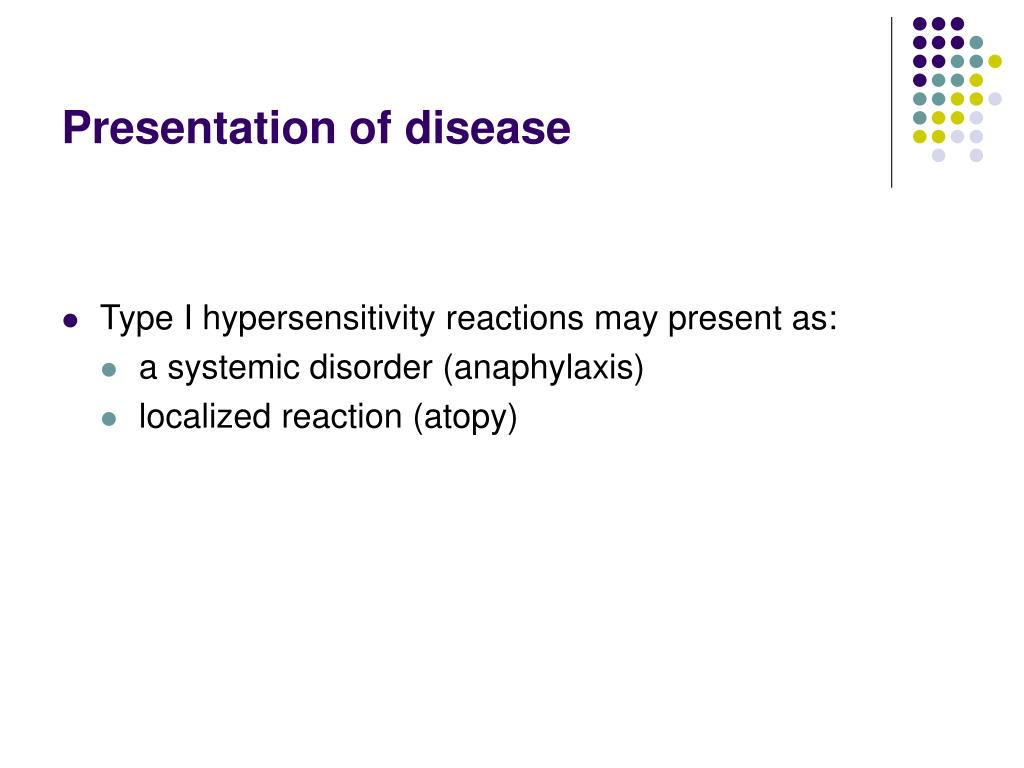 Presentation of disease

- Type I hypersensitivity reactions may present as:
  - a systemic disorder (anaphylaxis)
  - localized reaction (atopy)